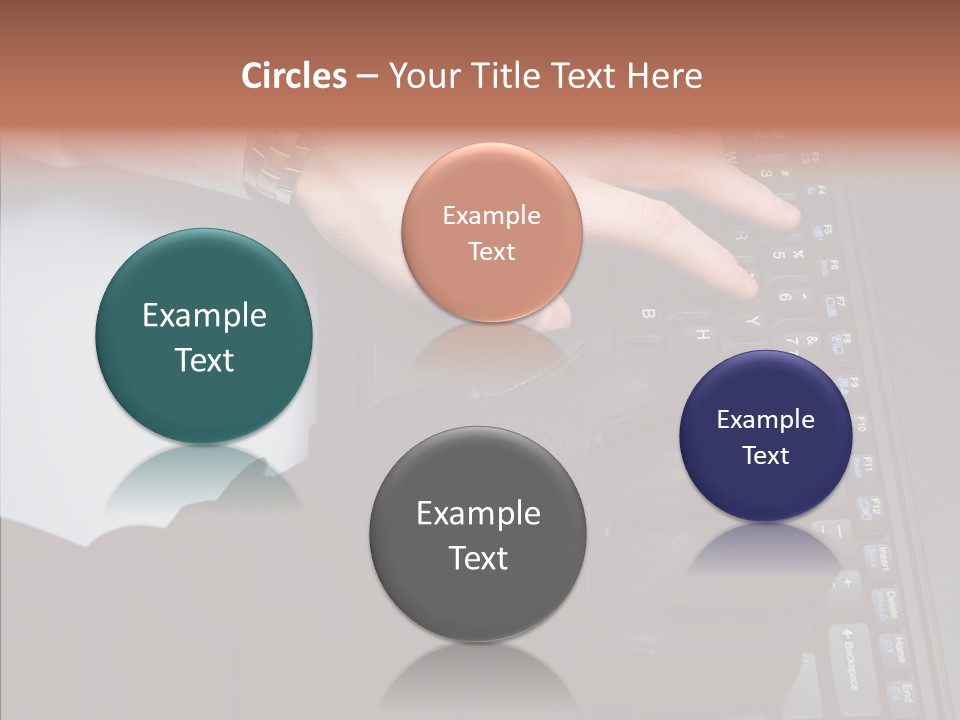 Circles – Your Title Text Here

Example Text

Example Text

Example Text

Example Text